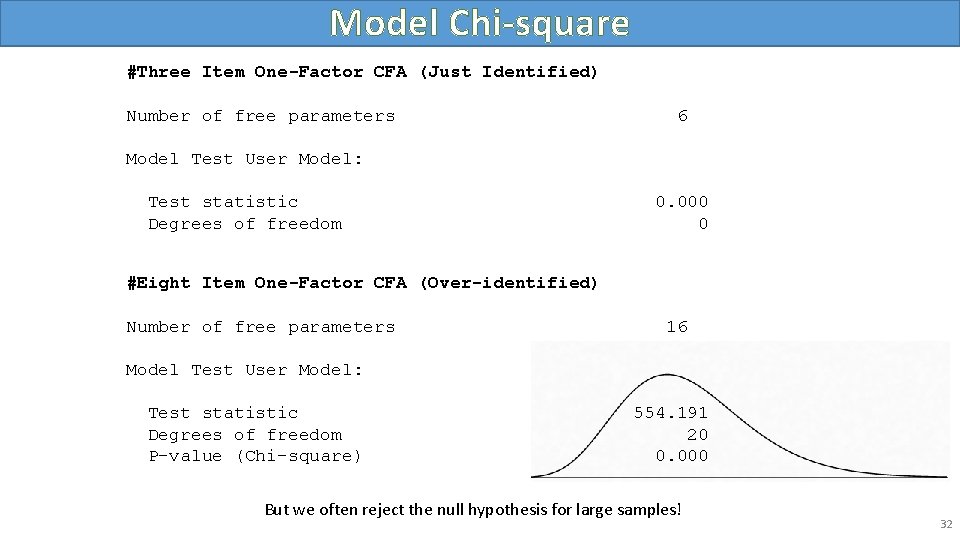 Model Chi-square

#Three Item One-Factor CFA (Just Identified)

Number of free parameters 6

Model Test User Model:

Test statistic 0.000
Degrees of freedom 0

#Eight Item One-Factor CFA (Over-identified)

Number of free parameters 16

Model Test User Model:

Test statistic 554.191
Degrees of freedom 20
P-value (Chi-square) 0.000

But we often reject the null hypothesis for large samples!

32